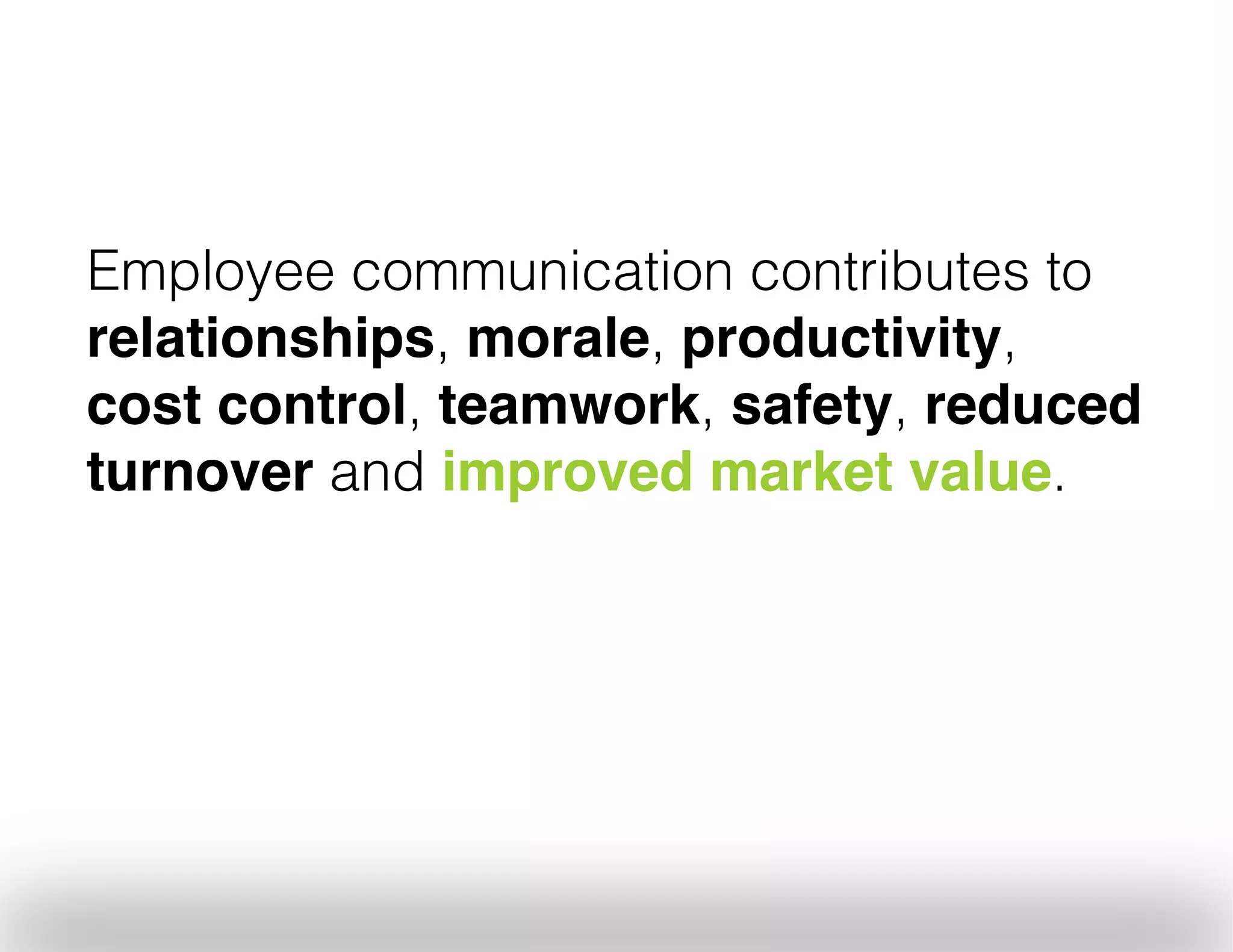 Employee communication contributes to relationships, morale, productivity, cost control, teamwork, safety, reduced turnover and improved market value.